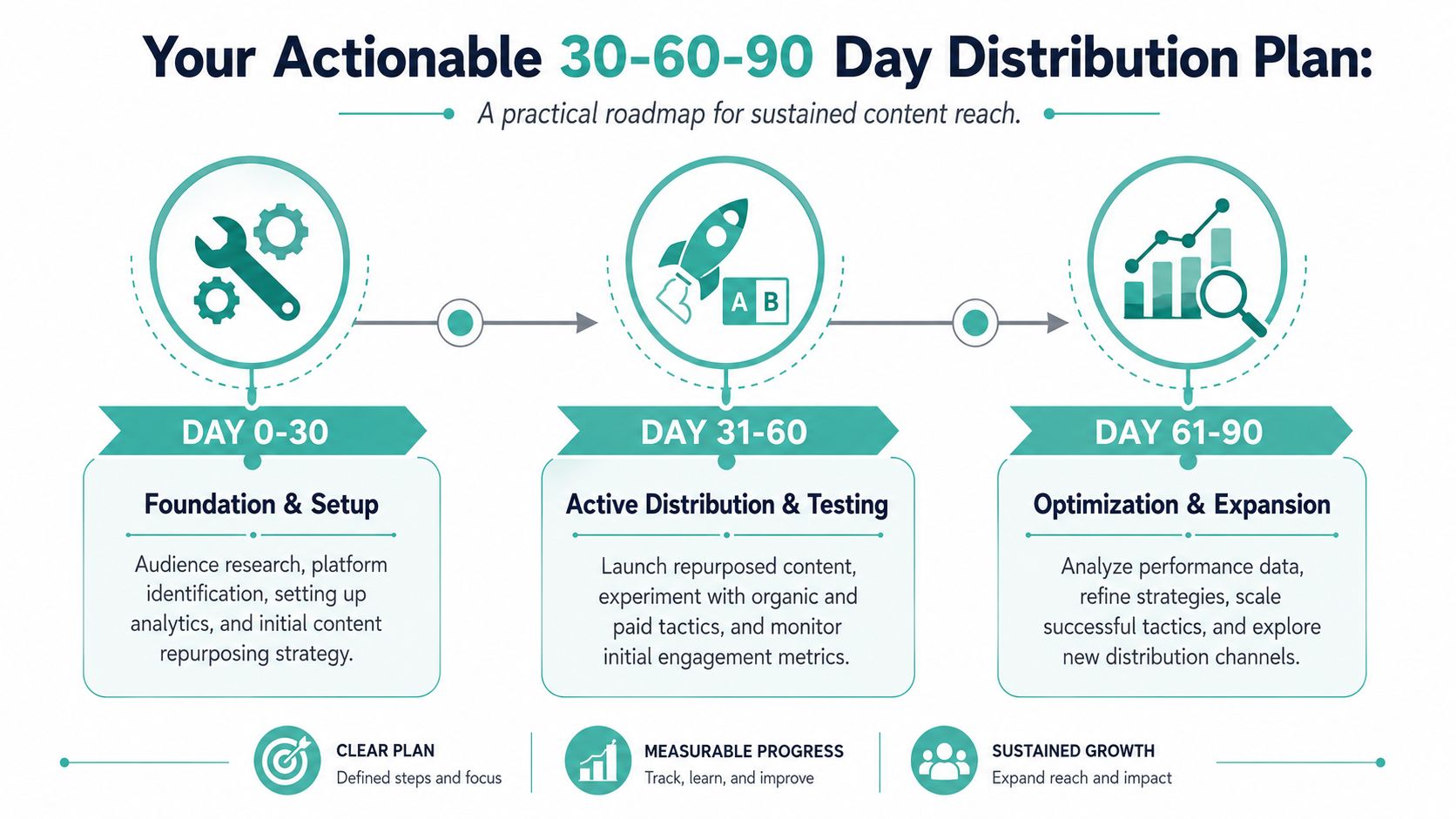 Your Actionable 30-60-90 Day Distribution Plan:

A practical roadmap for sustained content reach.

A B

DAY 0-30

Foundation & Setup

Audience research, platform identification, setting up analytics, and initial content repurposing strategy.

DAY 31-60

Active Distribution & Testing

Launch repurposed content, experiment with organic and paid tactics, and monitor initial engagement metrics.

DAY 61-90

Optimization & Expansion

Analyze performance data, refine strategies, scale successful tactics, and explore new distribution channels.

CLEAR PLAN
Defined steps and focus

MEASURABLE PROGRESS
Track, learn, and improve

SUSTAINED GROWTH
Expand reach and impact